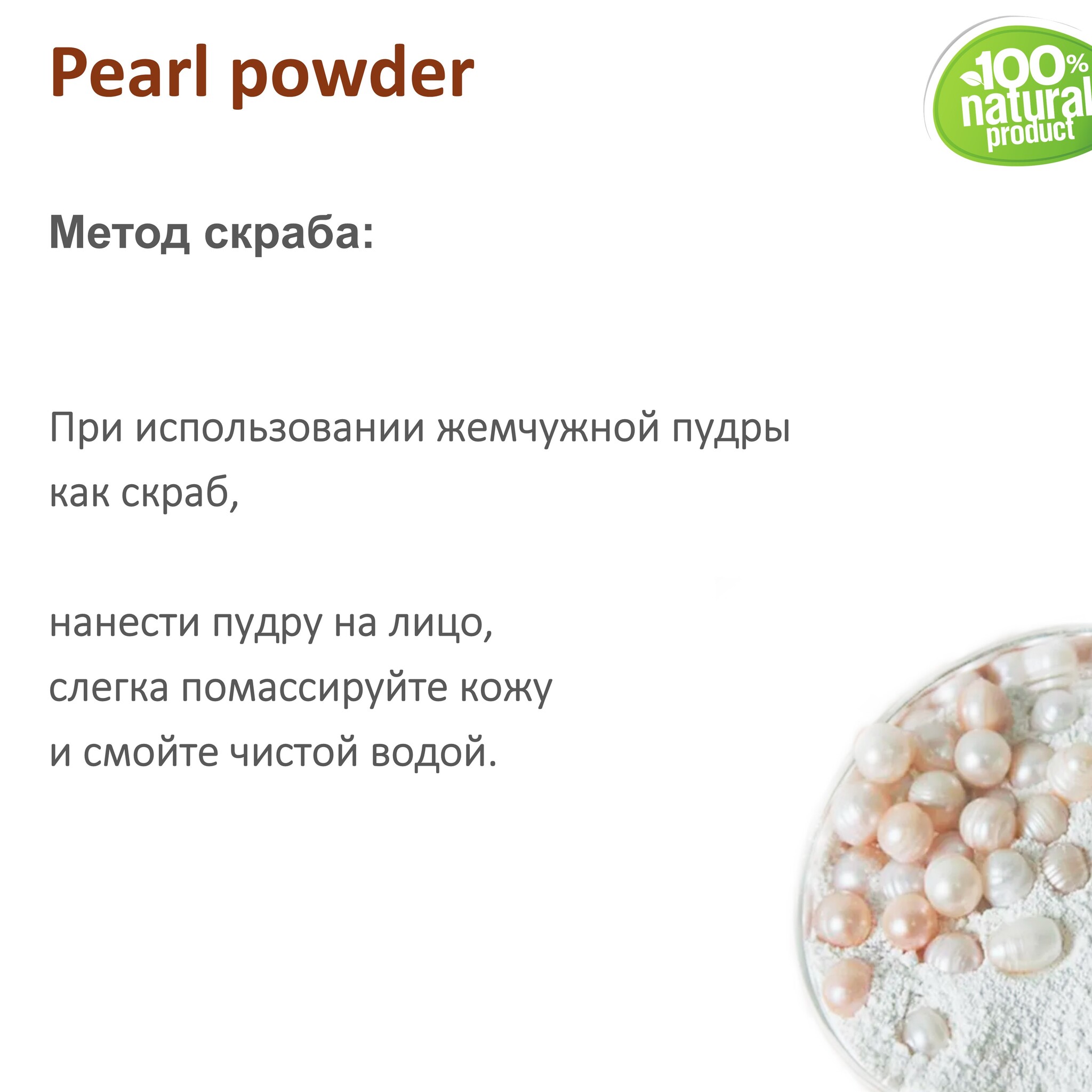 Pearl powder

100% natural product

Метод скраба:

При использовании жемчужной пудры как скраб,

нанести пудру на лицо, слегка помассируйте кожу и смойте чистой водой.